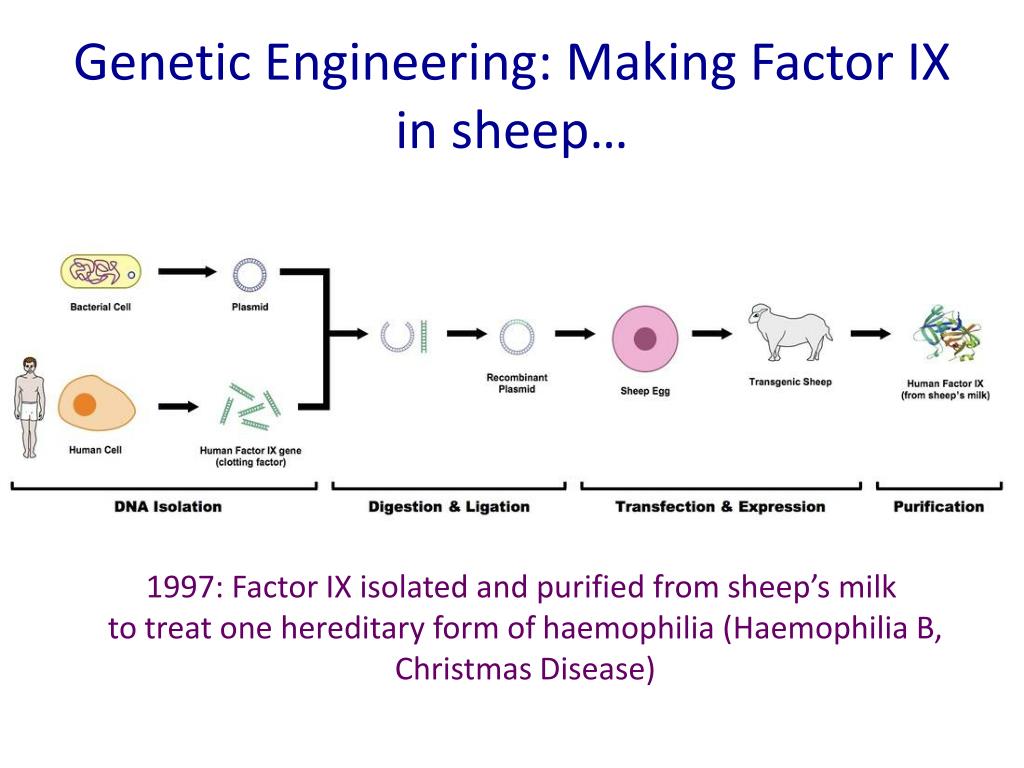 Genetic Engineering: Making Factor IX in sheep…

Bacterial Cell

Plasmid

Human Cell

Human Factor IX gene (clotting factor)

Recombinant Plasmid

Sheep Egg

Transgenic Sheep

Human Factor IX (from sheep's milk)

DNA Isolation

Digestion & Ligation

Transfection & Expression

Purification

1997: Factor IX isolated and purified from sheep's milk to treat one hereditary form of haemophilia (Haemophilia B, Christmas Disease)